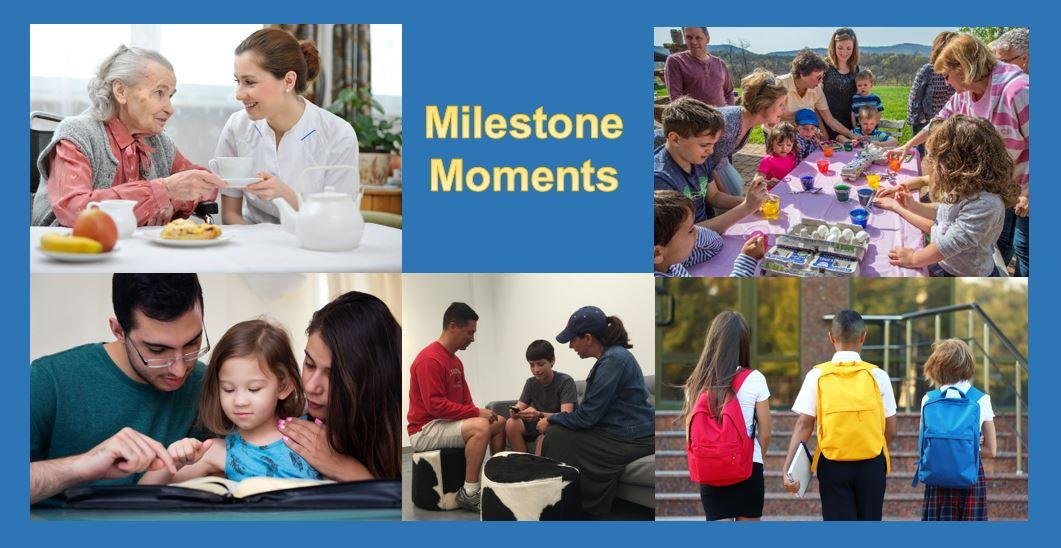 Milestone Moments